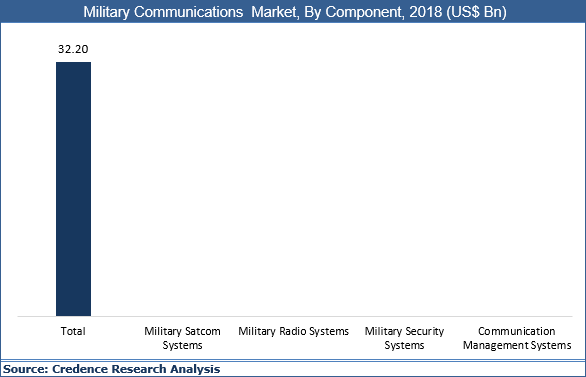 Military Communications Market, By Component, 2018 (US$ Bn)

32.20

Total

Military Satcom Systems

Military Radio Systems

Military Security Systems

Communication Management Systems

Source: Credence Research Analysis